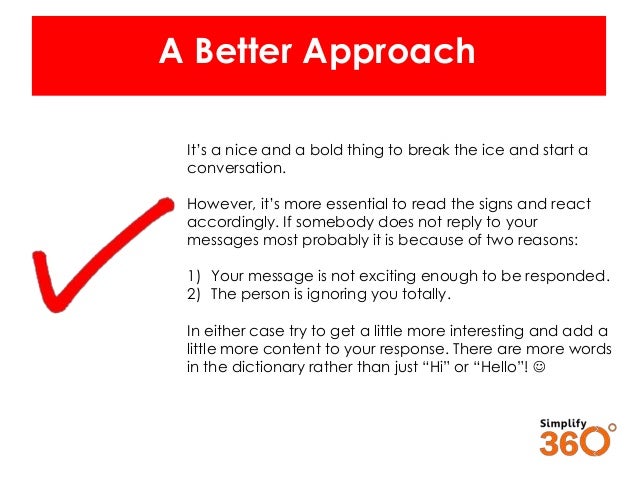 A Better Approach

It's a nice and a bold thing to break the ice and start a conversation.

However, it's more essential to read the signs and react accordingly. If somebody does not reply to your messages most probably it is because of two reasons:

1) Your message is not exciting enough to be responded.
2) The person is ignoring you totally.

In either case try to get a little more interesting and add a little more content to your response. There are more words in the dictionary rather than just "Hi" or "Hello"! ☺

Simplify 360°